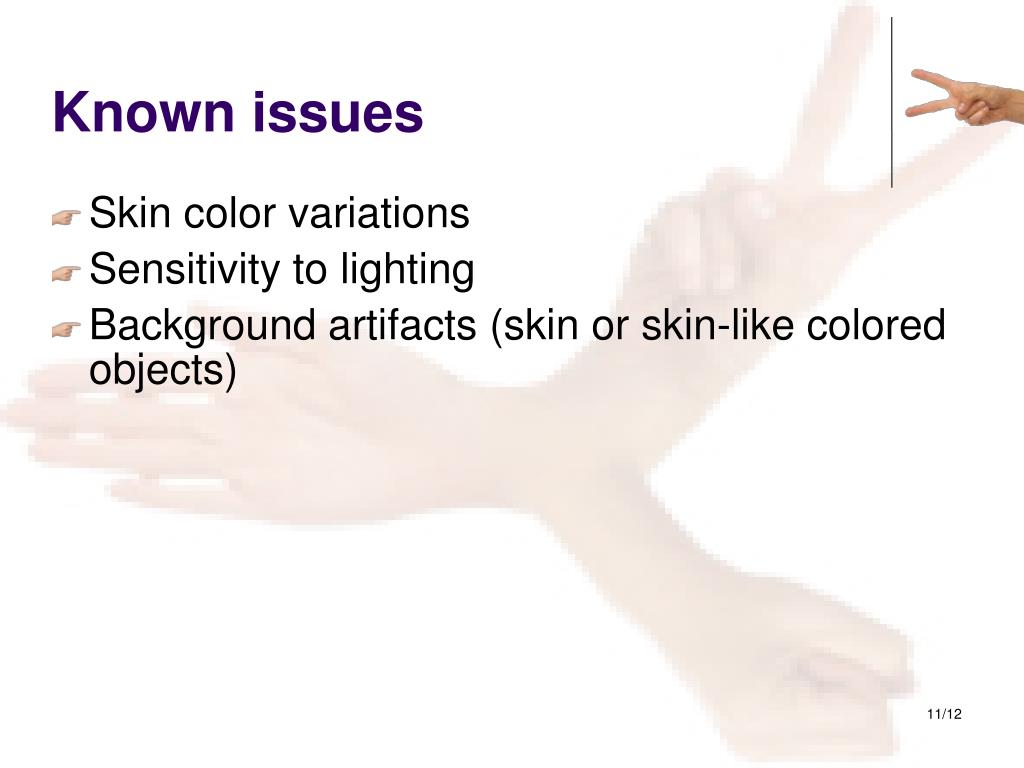 Known issues

Skin color variations
Sensitivity to lighting
Background artifacts (skin or skin-like colored objects)

11/12